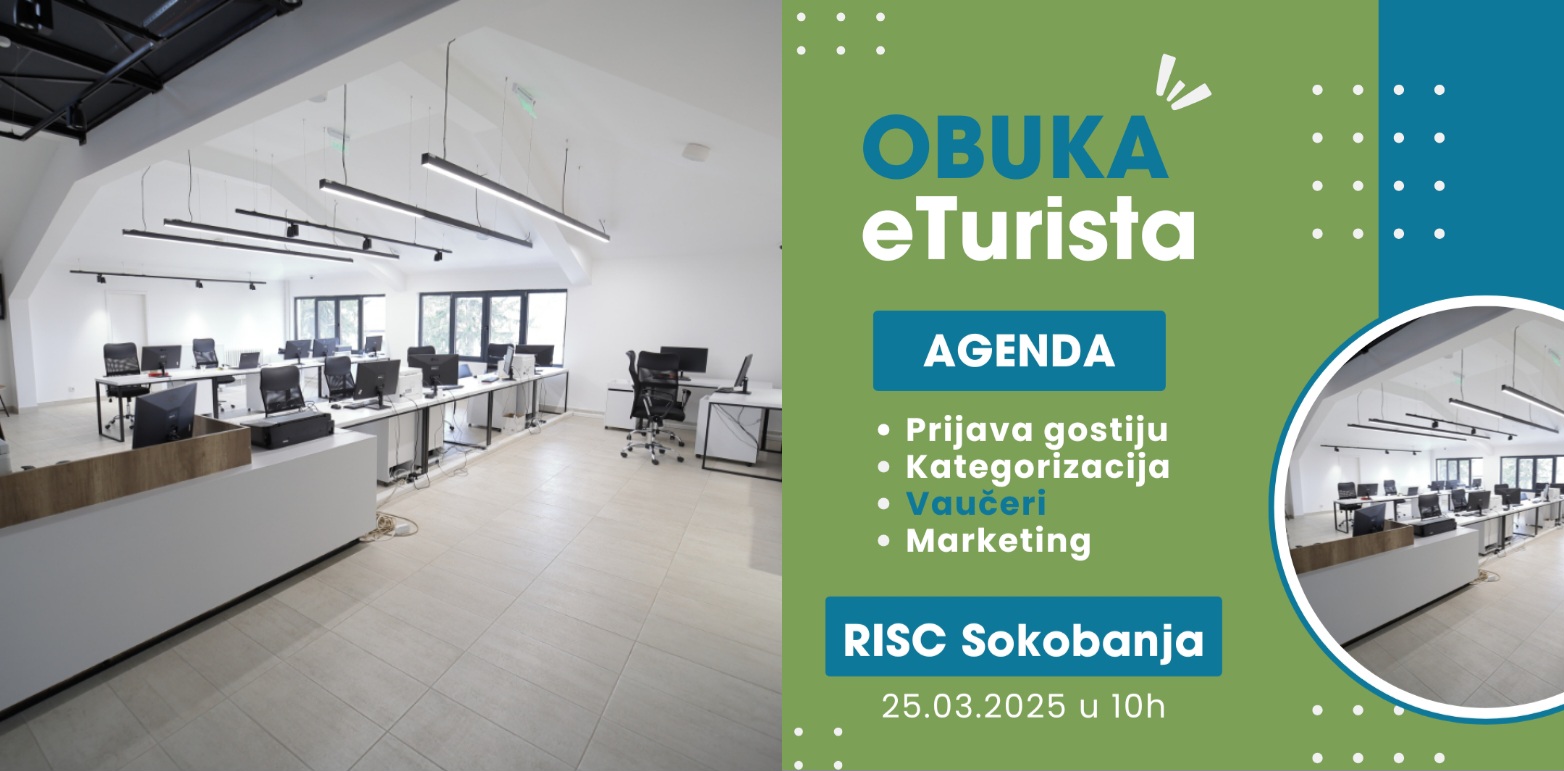 OBUKA
eTurista

AGENDA

• Prijava gostiju
• Kategorizacija
• Vaučeri
• Marketing

RISC Sokobanja

25.03.2025 u 10h